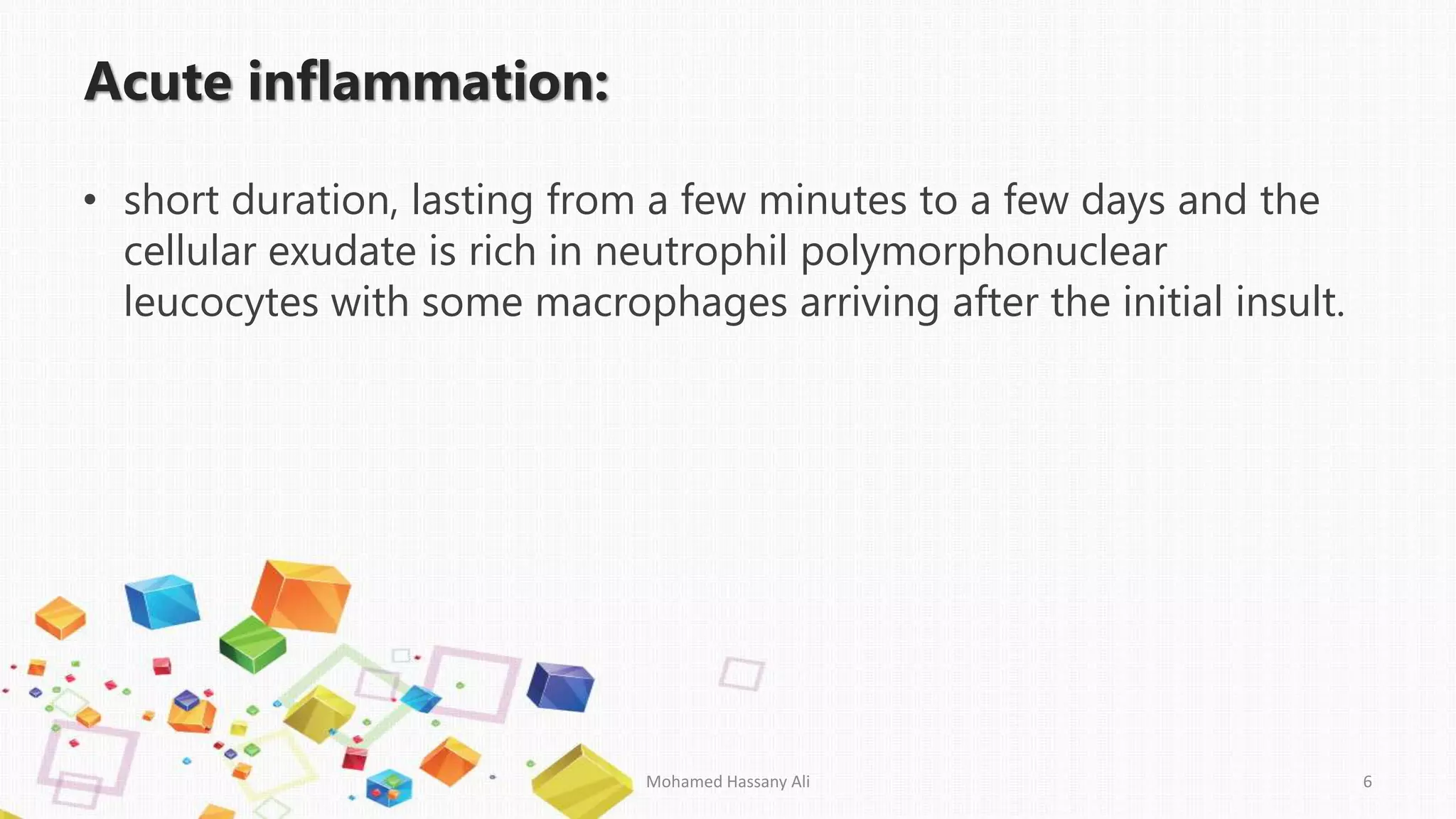 Acute inflammation:

• short duration, lasting from a few minutes to a few days and the cellular exudate is rich in neutrophil polymorphonuclear leucocytes with some macrophages arriving after the initial insult.

Mohamed Hassany Ali

6